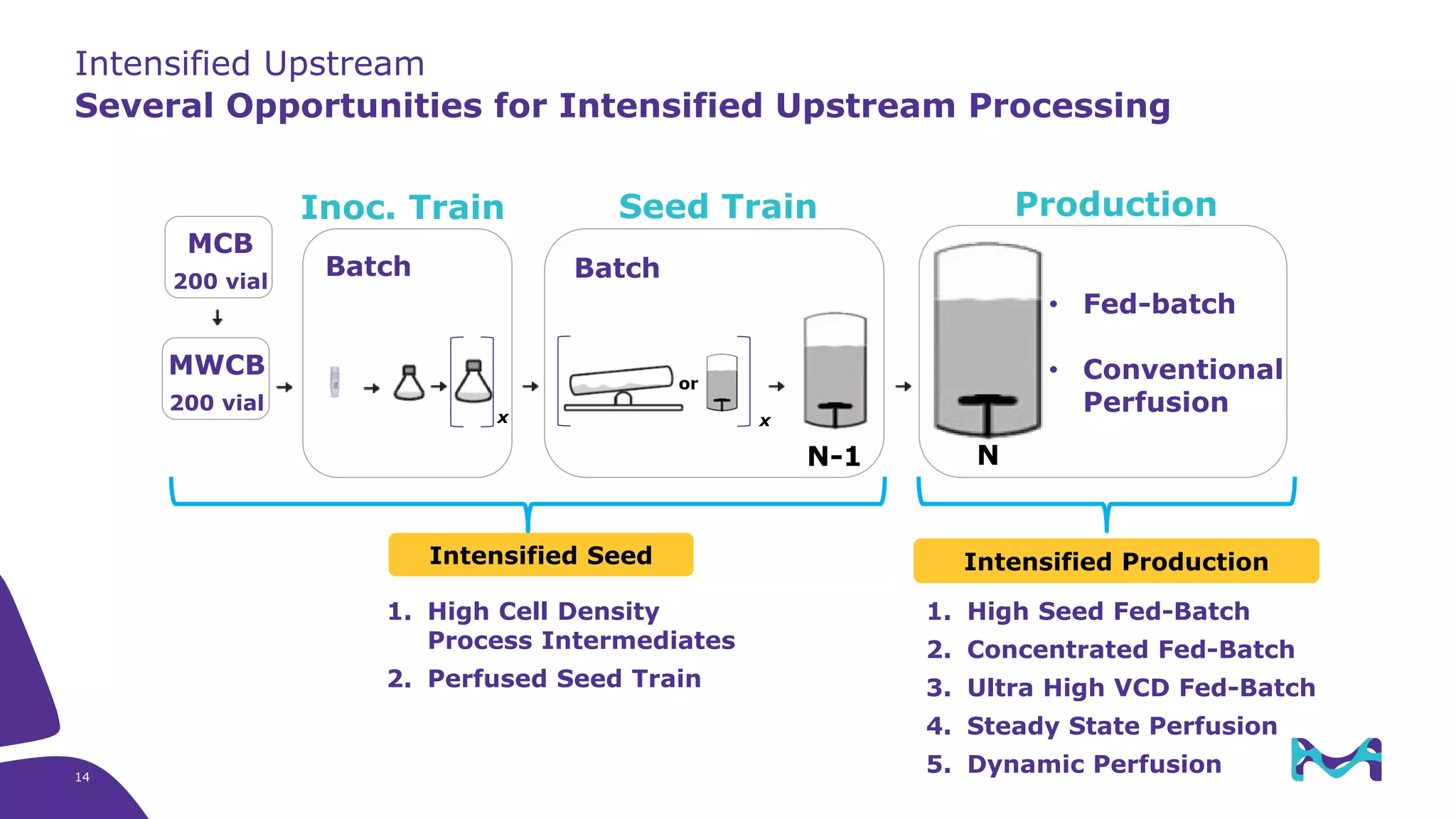 Intensified Upstream
Several Opportunities for Intensified Upstream Processing

MCB
200 vial

MWCB
200 vial

Inoc. Train
Batch
x

Seed Train
Batch
or
x
N-1

Production
N
• Fed-batch
• Conventional Perfusion

Intensified Seed
1. High Cell Density Process Intermediates
2. Perfused Seed Train

Intensified Production
1. High Seed Fed-Batch
2. Concentrated Fed-Batch
3. Ultra High VCD Fed-Batch
4. Steady State Perfusion
5. Dynamic Perfusion

14